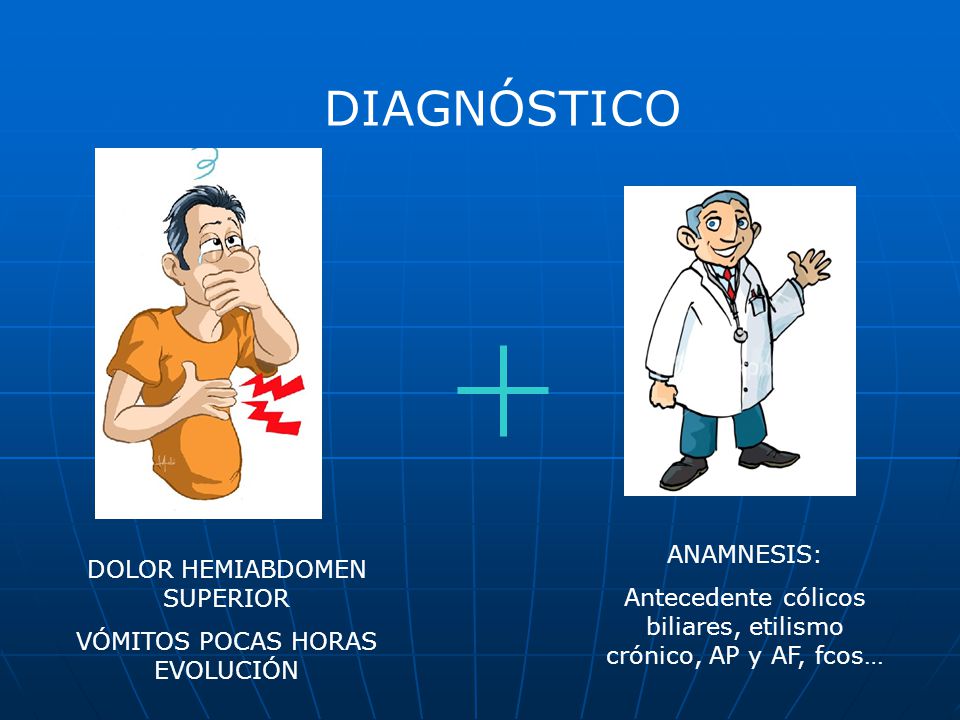 DIAGNÓSTICO

DOLOR HEMIABDOMEN SUPERIOR

VÓMITOS POCAS HORAS EVOLUCIÓN

ANAMNESIS:

Antecedente cólicos biliares, etilismo crónico, AP y AF, fcos…